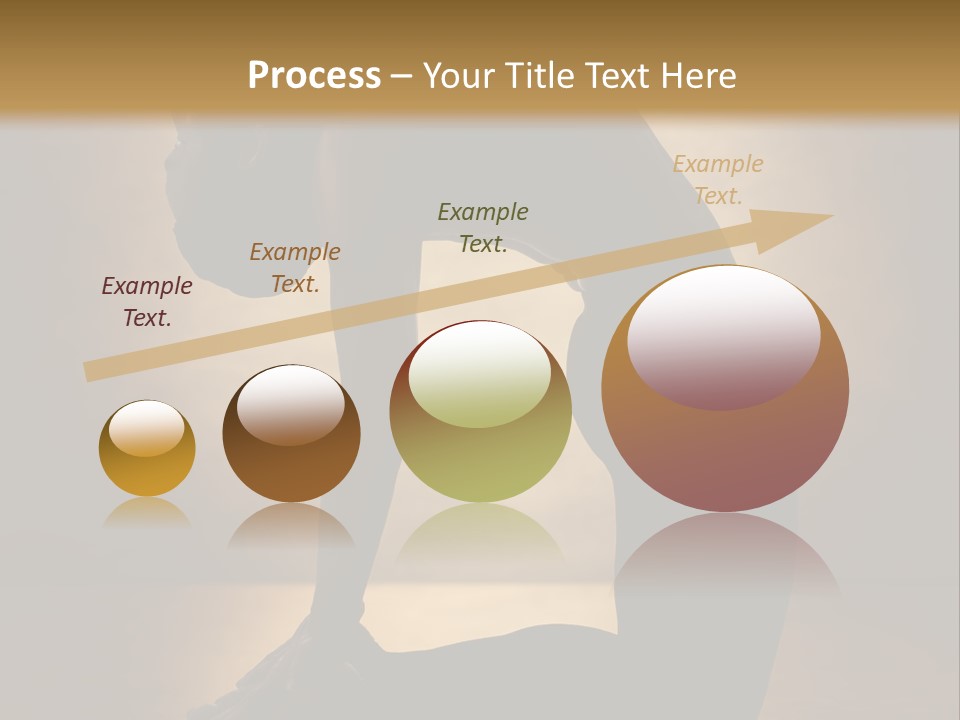 Process – Your Title Text Here

Example Text.

Example Text.

Example Text.

Example Text.